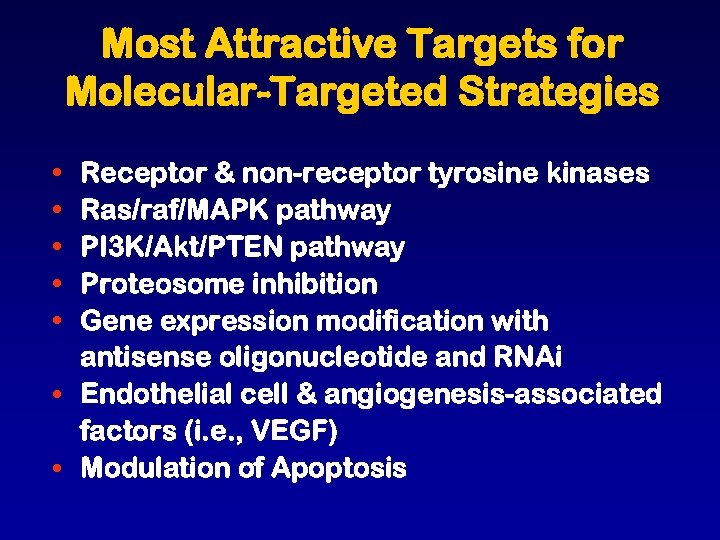 Most Attractive Targets for Molecular-Targeted Strategies

• Receptor & non-receptor tyrosine kinases
• Ras/raf/MAPK pathway
• PI3K/Akt/PTEN pathway
• Proteosome inhibition
• Gene expression modification with antisense oligonucleotide and RNAi
• Endothelial cell & angiogenesis-associated factors (i.e., VEGF)
• Modulation of Apoptosis